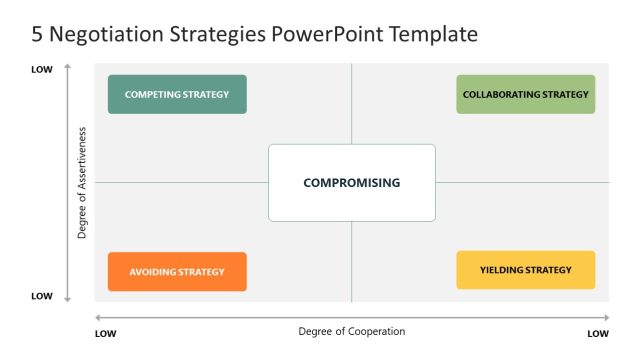 5 Negotiation Strategies PowerPoint Template

LOW

Degree of Assertiveness

LOW

COMPETING STRATEGY

COLLABORATING STRATEGY

COMPROMISING

AVOIDING STRATEGY

YIELDING STRATEGY

LOW

Degree of Cooperation

LOW